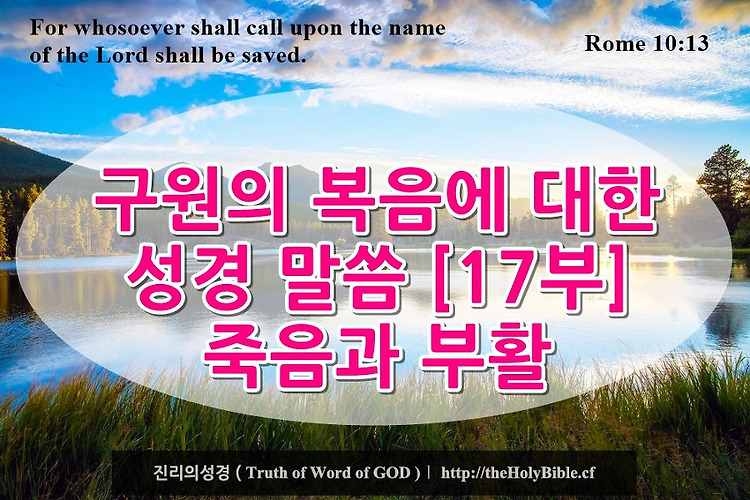 For whosoever shall call upon the name of the Lord shall be saved.

Rome 10:13

구원의 복음에 대한 성경 말씀 [17부] 죽음과 부활

진리의성경 ( Truth of Word of GOD ) | http://theHolyBible.cf